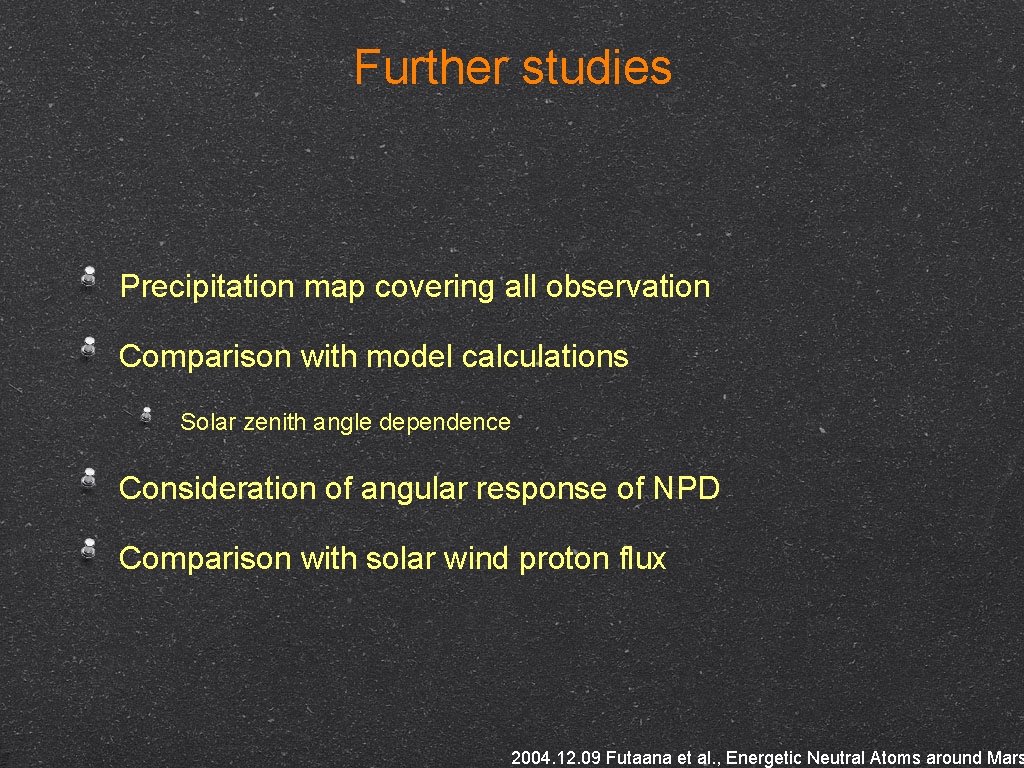 Further studies

Precipitation map covering all observation

Comparison with model calculations

Solar zenith angle dependence

Consideration of angular response of NPD

Comparison with solar wind proton flux

2004.12.09 Futaana et al., Energetic Neutral Atoms around Mars